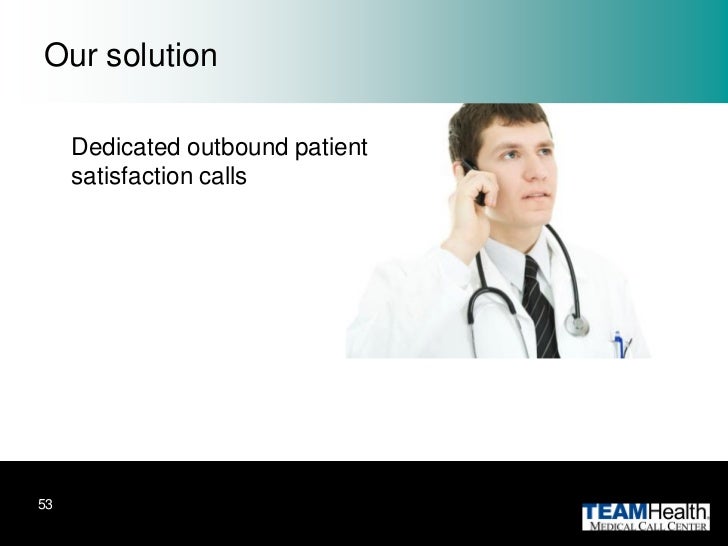 Our solution

Dedicated outbound patient satisfaction calls

53

TEAMHealth
MEDICAL CALL CENTER